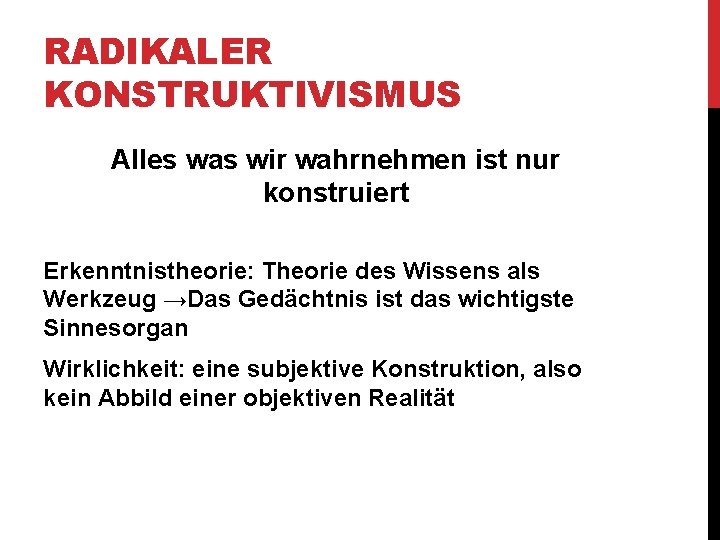 RADIKALER KONSTRUKTIVISMUS

Alles was wir wahrnehmen ist nur konstruiert

Erkenntnistheorie: Theorie des Wissens als Werkzeug →Das Gedächtnis ist das wichtigste Sinnesorgan

Wirklichkeit: eine subjektive Konstruktion, also kein Abbild einer objektiven Realität